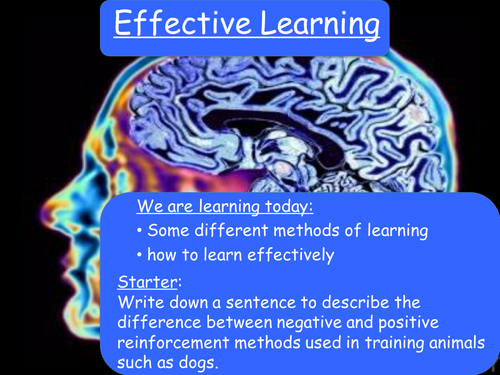 Effective Learning

We are learning today:

• Some different methods of learning

• how to learn effectively

Starter:
Write down a sentence to describe the difference between negative and positive reinforcement methods used in training animals such as dogs.